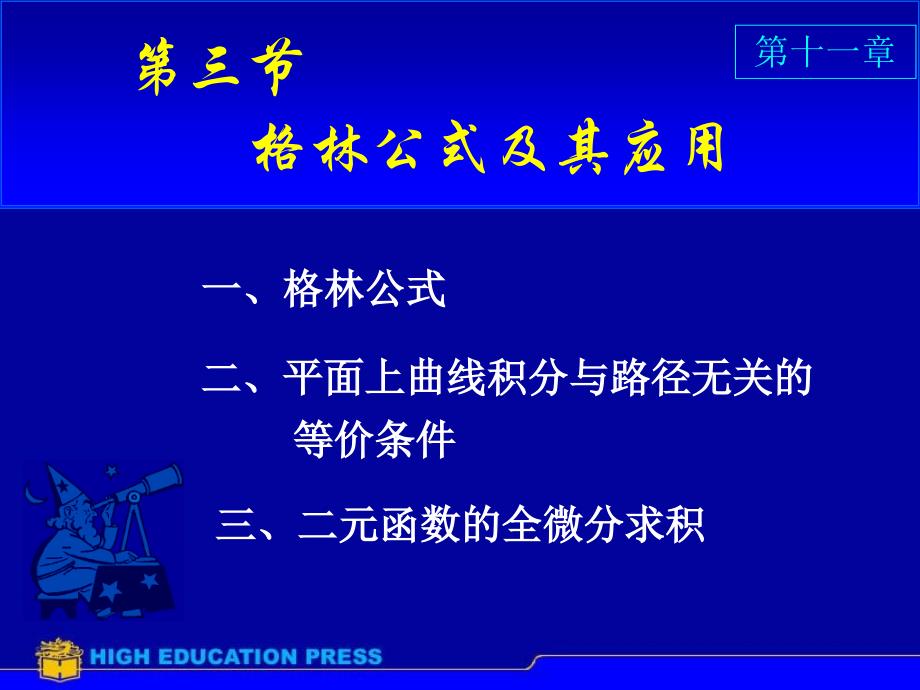 第三节

第十一章

格林公式及其应用

一、格林公式

二、平面上曲线积分与路径无关的等价条件

三、二元函数的全微分求积

HIGH EDUCATION PRESS